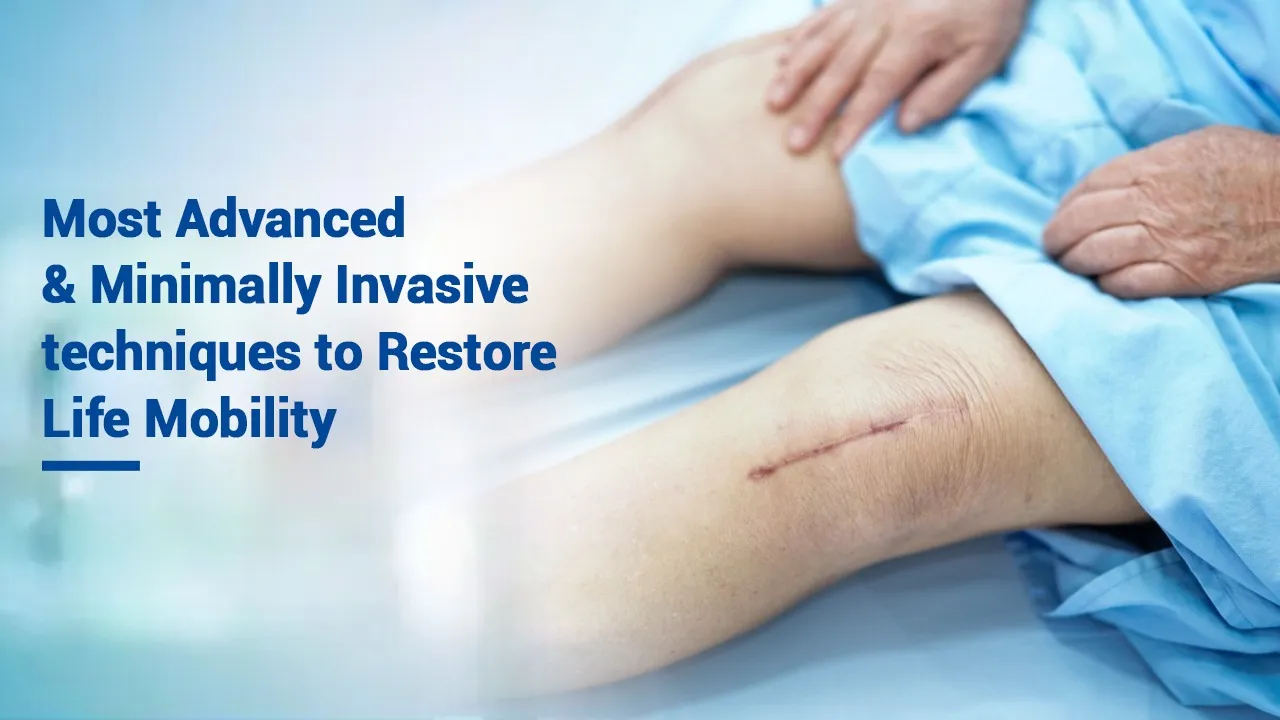 Most Advanced
& Minimally Invasive
techniques to Restore
Life Mobility